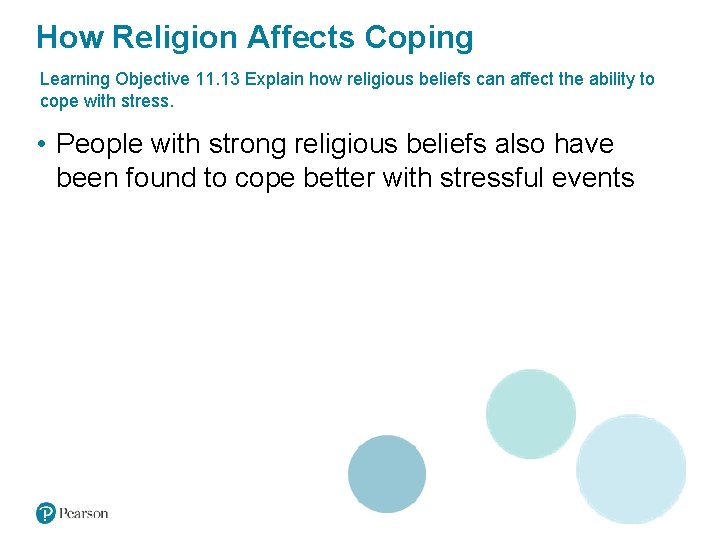 How Religion Affects Coping

Learning Objective 11.13 Explain how religious beliefs can affect the ability to cope with stress.

• People with strong religious beliefs also have been found to cope better with stressful events

Pearson